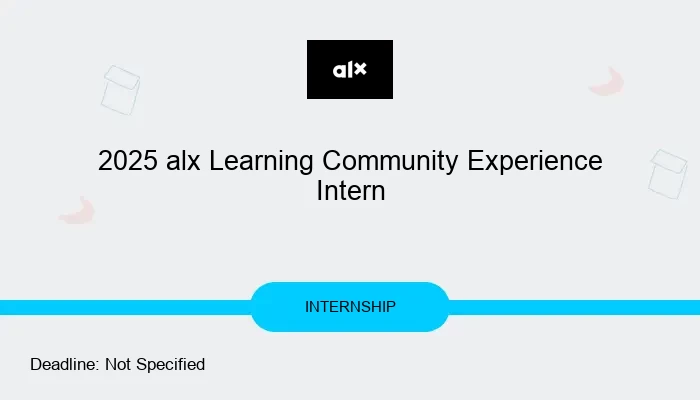 alx

2025 alx Learning Community Experience Intern

INTERNSHIP

Deadline: Not Specified